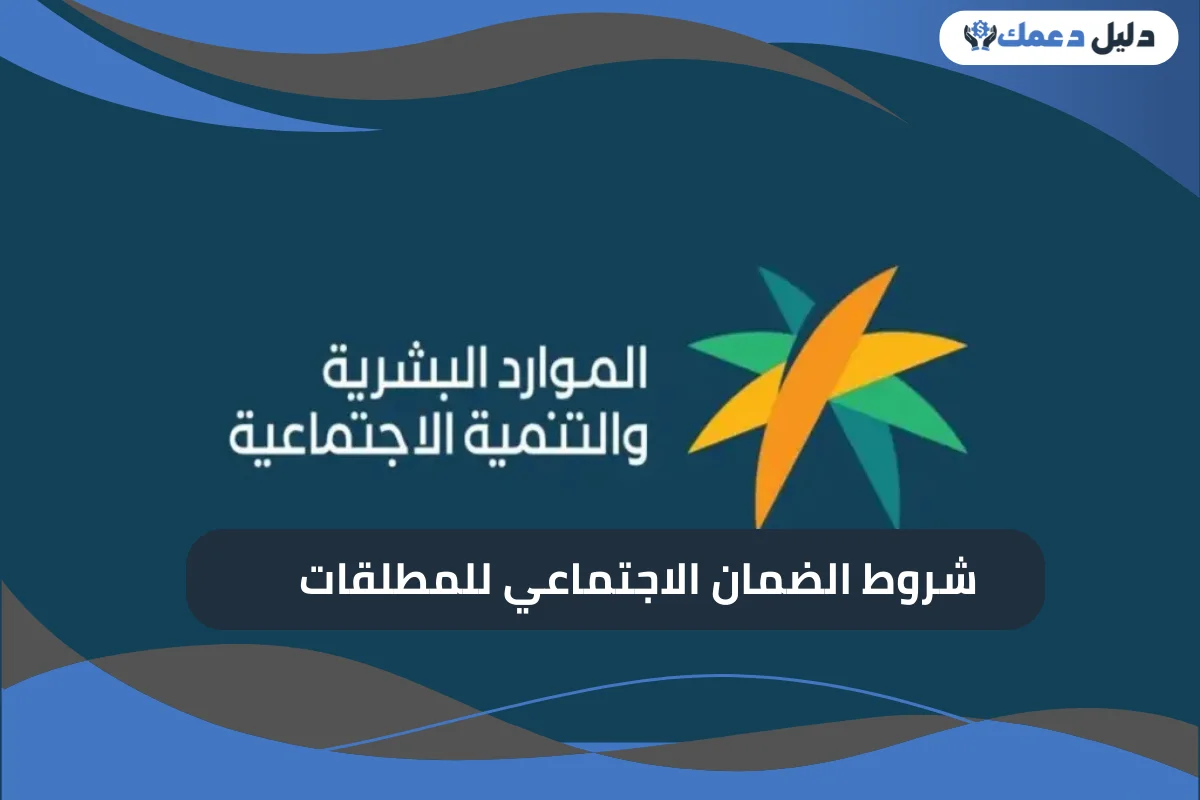 دليل دعمك

الموارد البشرية
والتنمية الاجتماعية

شروط الضمان الاجتماعي للمطلقات